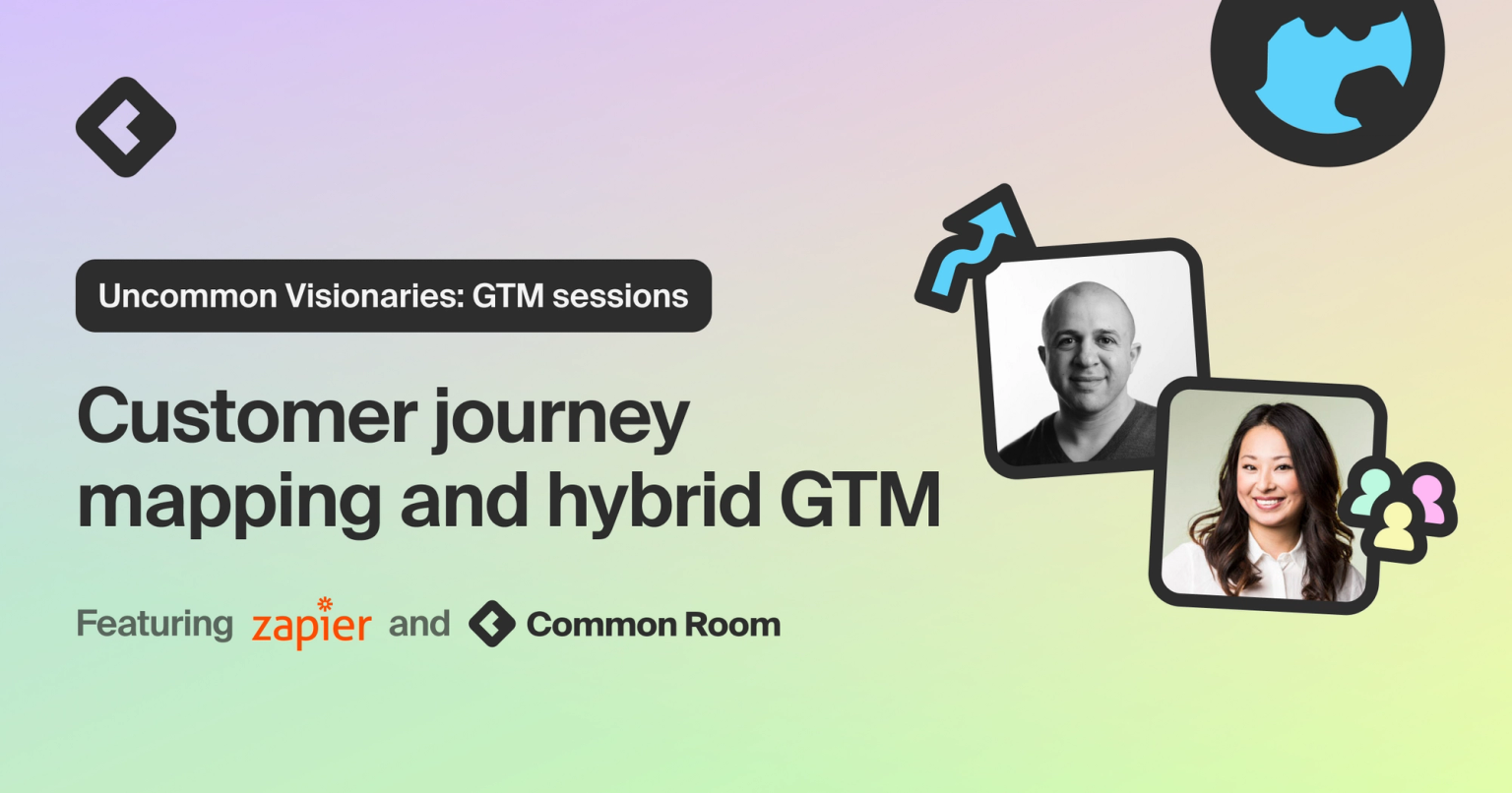 Uncommon Visionaries: GTM sessions

Customer journey mapping and hybrid GTM

Featuring zapier and Common Room